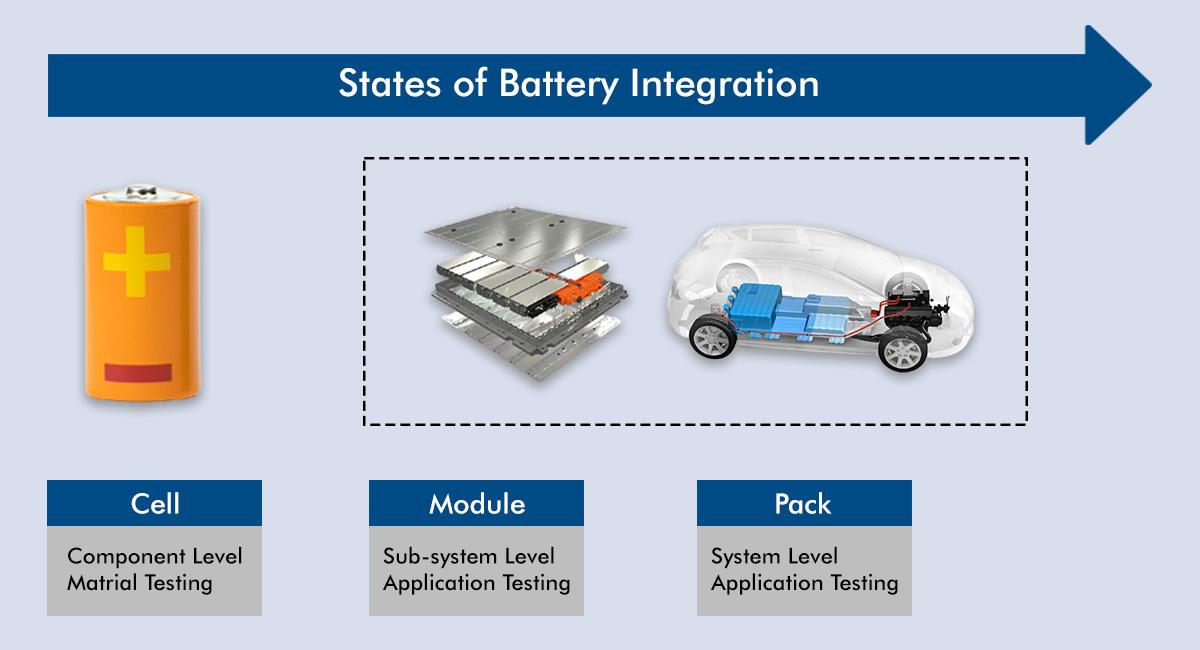 States of Battery Integration

Cell
Component Level Matrial Testing

Module
Sub-system Level Application Testing

Pack
System Level Application Testing